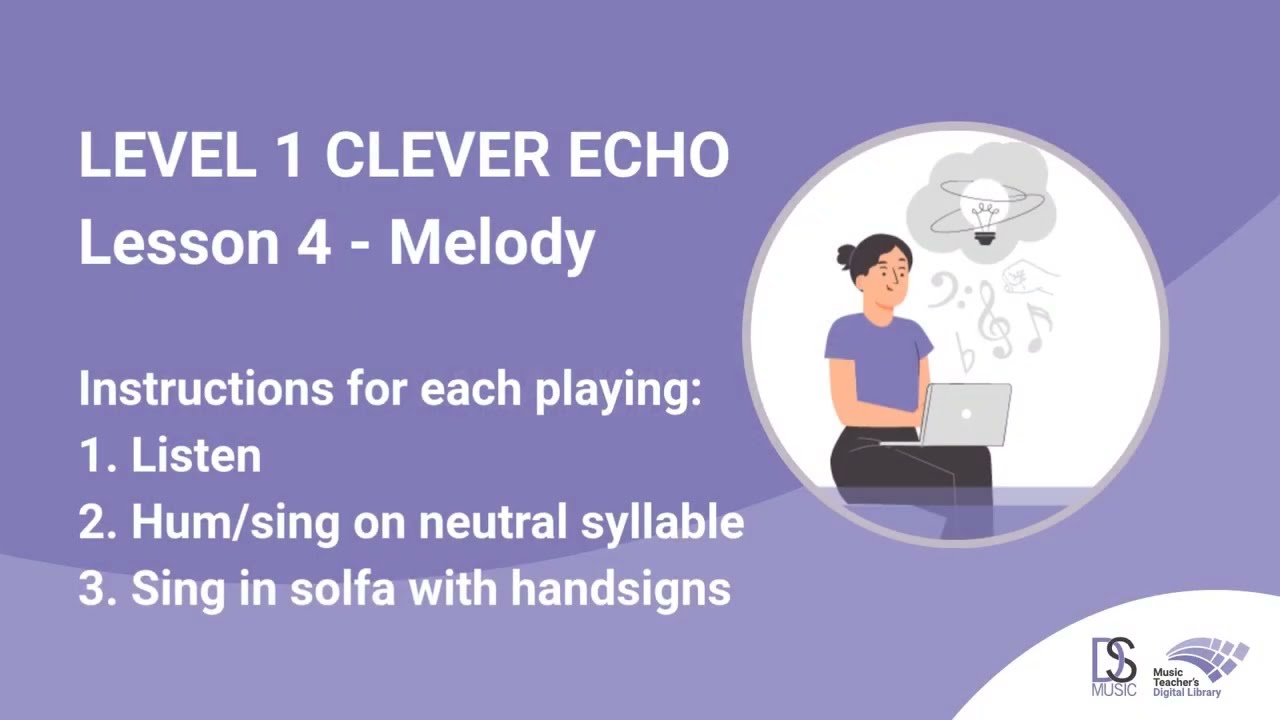 LEVEL 1 CLEVER ECHO
Lesson 4 - Melody

Instructions for each playing:
1. Listen
2. Hum/sing on neutral syllable
3. Sing in solfa with handsigns

DS MUSIC

Music Teacher's Digital Library